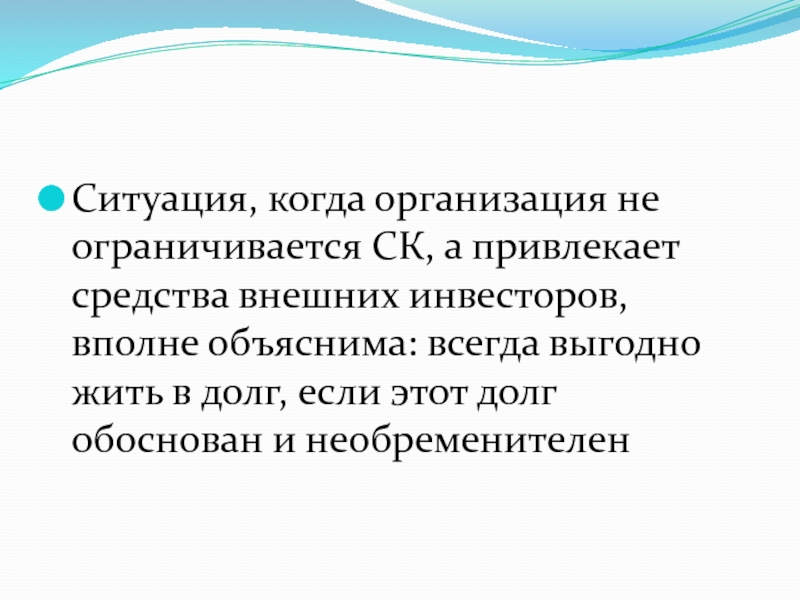 Ситуация, когда организация не ограничивается СК, а привлекает средства внешних инвесторов, вполне объяснима: всегда выгодно жить в долг, если этот долг обоснован и необременителен